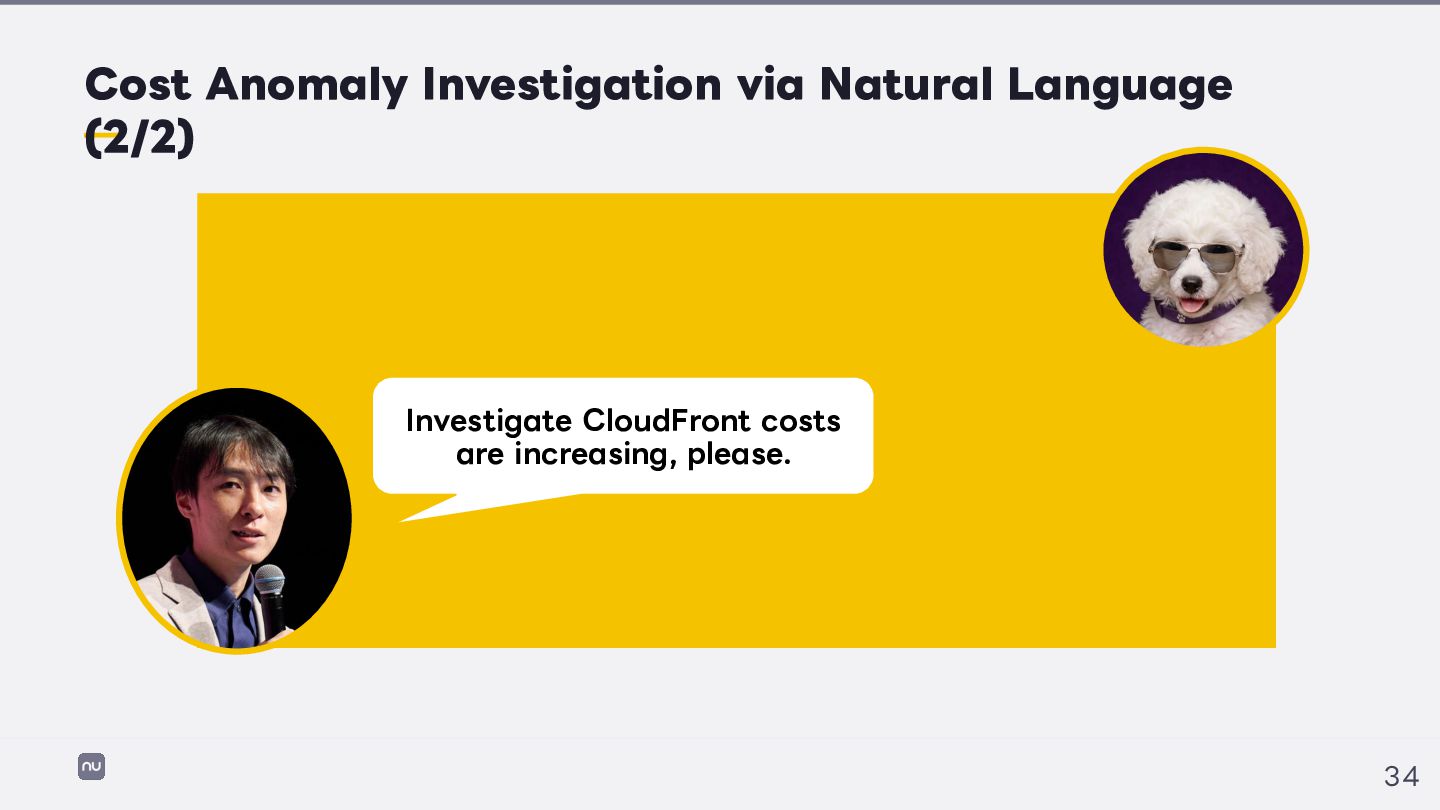 Cost Anomaly Investigation via Natural Language (2/2)

Investigate CloudFront costs are increasing, please.

nu

34